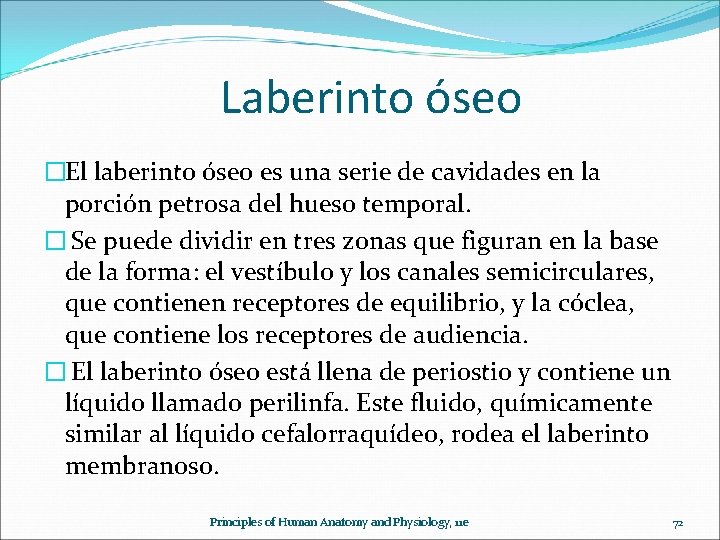 Laberinto óseo

□El laberinto óseo es una serie de cavidades en la porción petrosa del hueso temporal.

□ Se puede dividir en tres zonas que figuran en la base de la forma: el vestíbulo y los canales semicirculares, que contienen receptores de equilibrio, y la cóclea, que contiene los receptores de audiencia.

□ El laberinto óseo está llena de periostio y contiene un líquido llamado perilinfa. Este fluido, químicamente similar al líquido cefalorraquídeo, rodea el laberinto membranoso.

Principles of Human Anatomy and Physiology, 11e

72